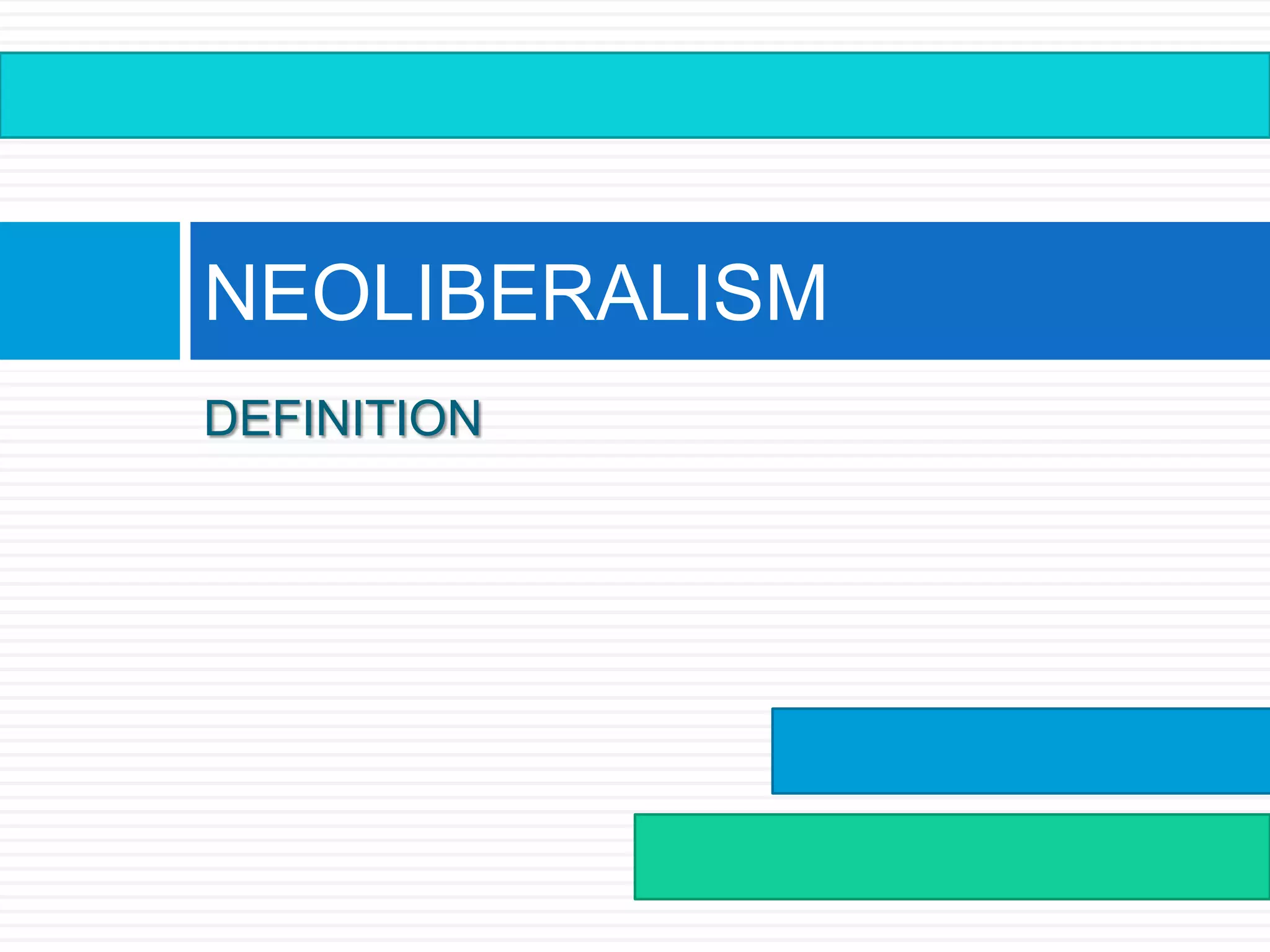 NEOLIBERALISM

DEFINITION